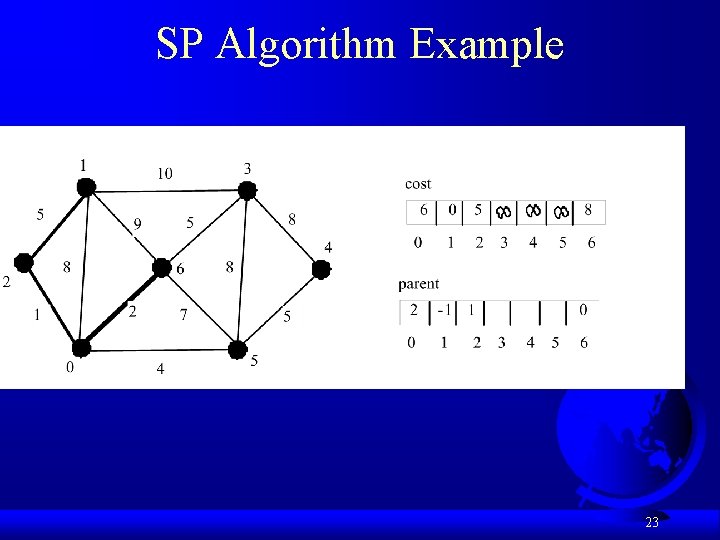 SP Algorithm Example

1
10
3
5
9
5
8
4
2
8
6
8
1
2
7
5
0
4
5

cost

| 6 | 0 | 5 | $\infty$ | $\infty$ | $\infty$ | 8 |
|---|---|---|---|---|---|---|
| 0 | 1 | 2 | 3 | 4 | 5 | 6 |

parent

| 2 | -1 | 1 | | | | 0 |
|---|---|---|---|---|---|---|
| 0 | 1 | 2 | 3 | 4 | 5 | 6 |

23